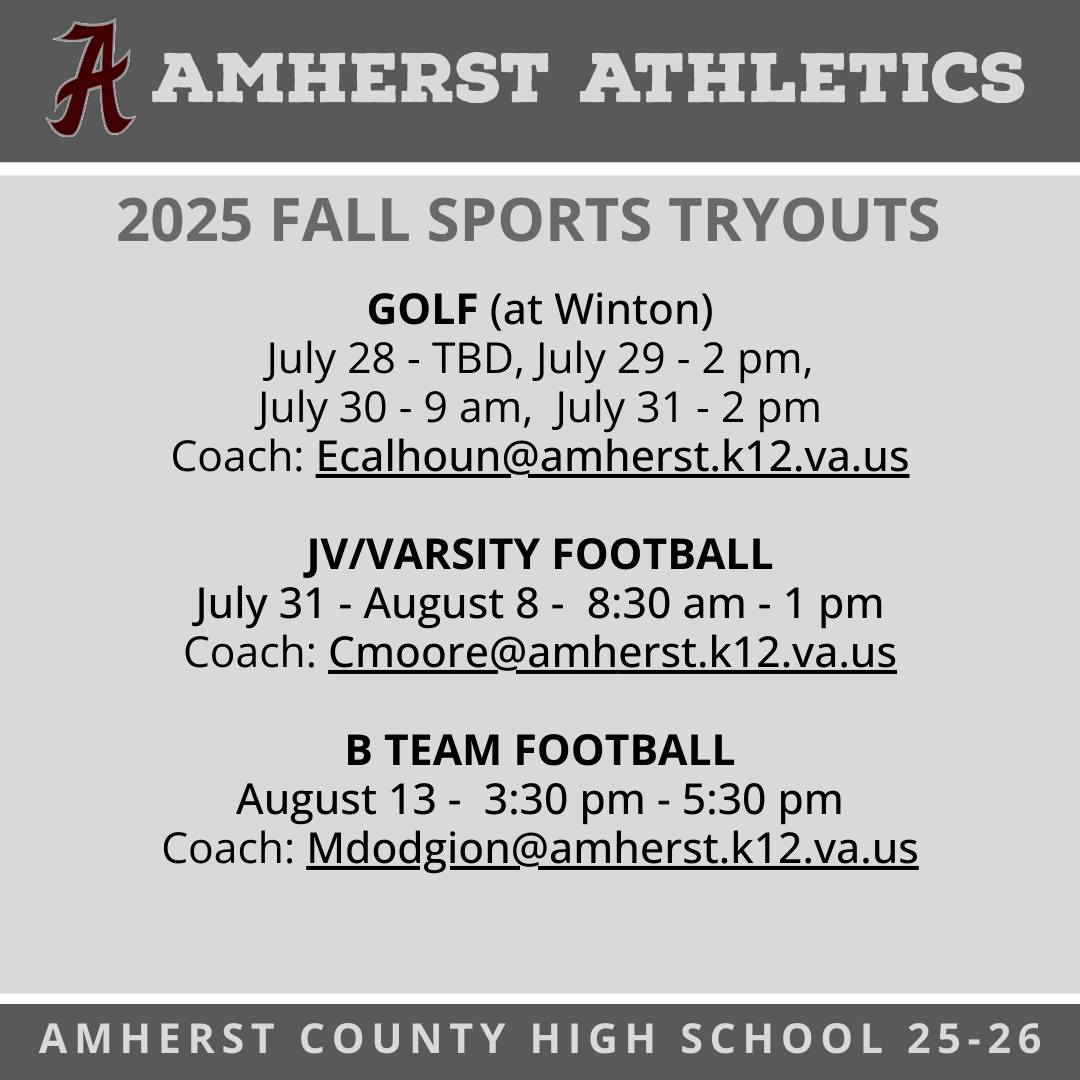 A AMHERST ATHLETICS

2025 FALL SPORTS TRYOUTS

GOLF (at Winton)
July 28 - TBD, July 29 - 2 pm,
July 30 - 9 am, July 31 - 2 pm
Coach: Ecalhoun@amherst.k12.va.us

JV/VARSITY FOOTBALL
July 31 - August 8 - 8:30 am - 1 pm
Coach: Cmoore@amherst.k12.va.us

B TEAM FOOTBALL
August 13 - 3:30 pm - 5:30 pm
Coach: Mdodgion@amherst.k12.va.us

AMHERST COUNTY HIGH SCHOOL 25-26